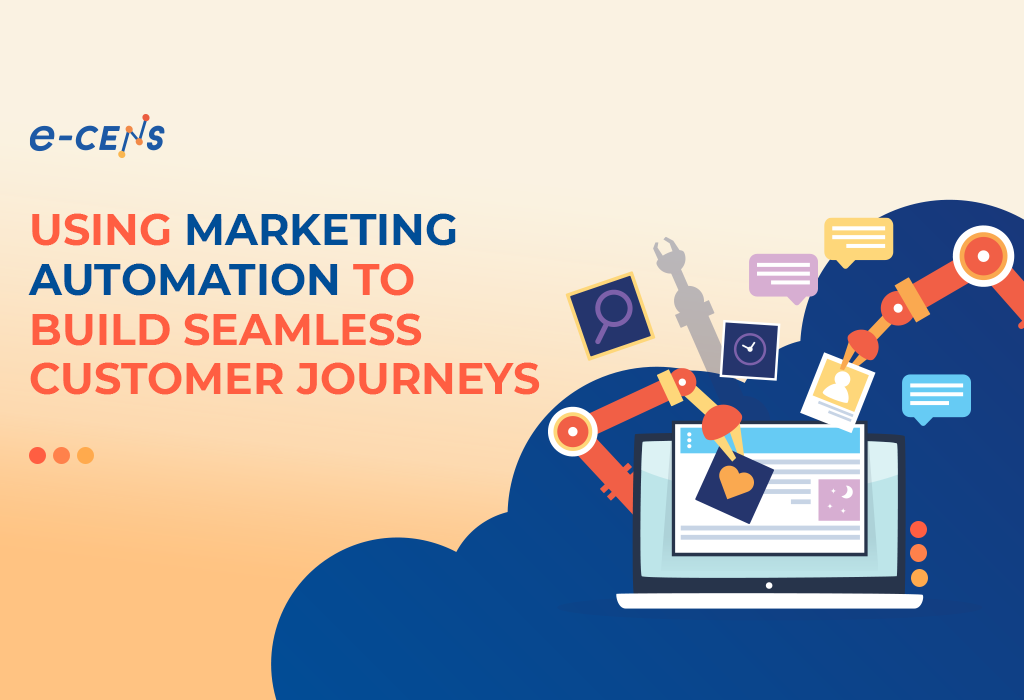 e-CENS

USING MARKETING AUTOMATION TO BUILD SEAMLESS CUSTOMER JOURNEYS